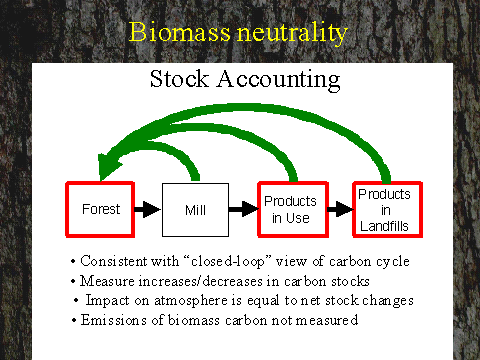 Biomass neutrality

Stock Accounting

Forest

Mill

Products in Use

Products in Landfills

• Consistent with “closed-loop” view of carbon cycle
• Measure increases/decreases in carbon stocks
• Impact on atmosphere is equal to net stock changes
• Emissions of biomass carbon not measured